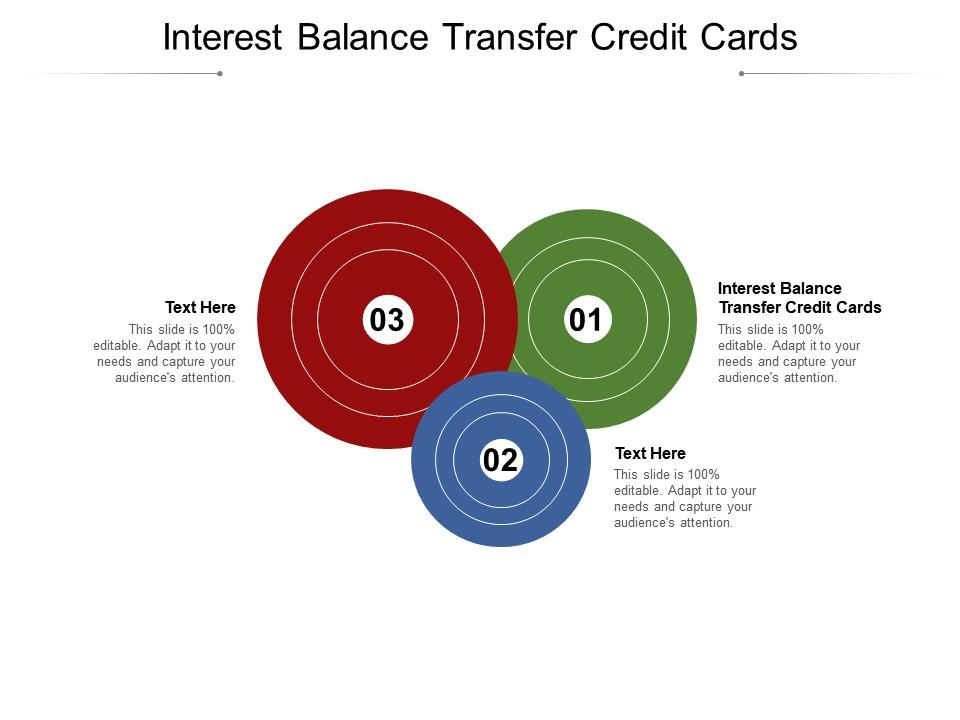 Interest Balance Transfer Credit Cards

Text Here
This slide is 100% editable. Adapt it to your needs and capture your audience's attention.

03

01

Interest Balance Transfer Credit Cards
This slide is 100% editable. Adapt it to your needs and capture your audience's attention.

02

Text Here
This slide is 100% editable. Adapt it to your needs and capture your audience's attention.